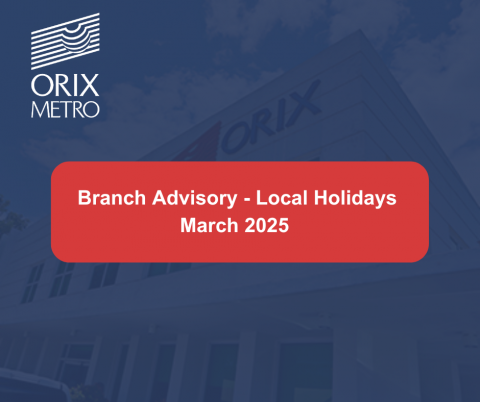 ORIX METRO

ORIX

Branch Advisory - Local Holidays
March 2025